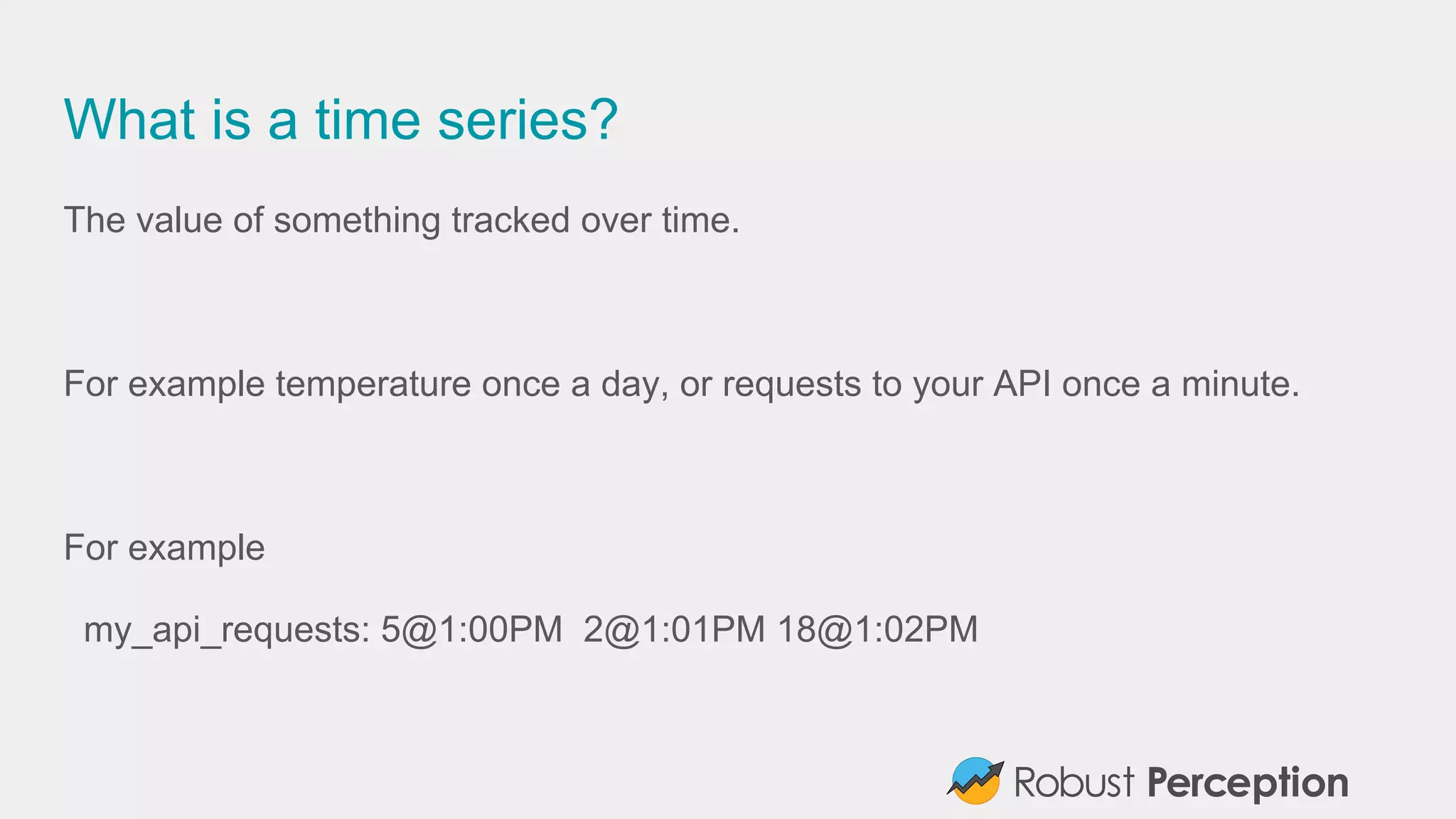 What is a time series?

The value of something tracked over time.

For example temperature once a day, or requests to your API once a minute.

For example

my_api_requests: 5@1:00PM 2@1:01PM 18@1:02PM

Robust Perception